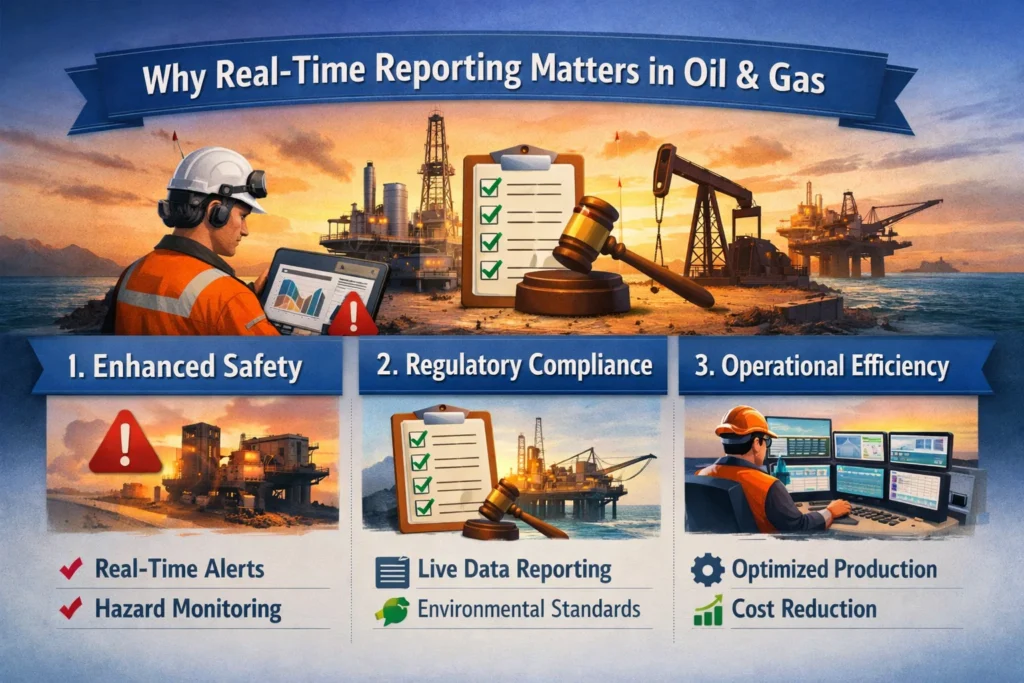 Why Real-Time Reporting Matters in Oil & Gas

1. Enhanced Safety

Real-Time Alerts

Hazard Monitoring

2. Regulatory Compliance

Live Data Reporting

Environmental Standards

3. Operational Efficiency

Optimized Production

Cost Reduction